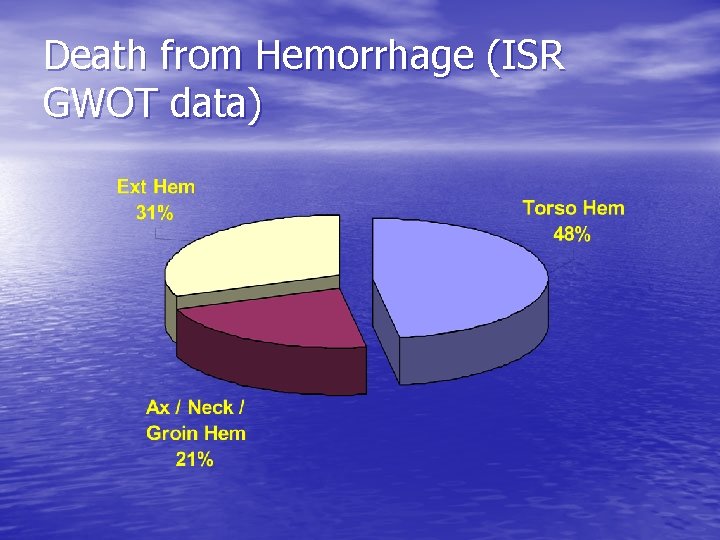 Death from Hemorrhage (ISR GWOT data)

Ext Hem
31%

Torso Hem
48%

Ax / Neck / Groin Hem
21%